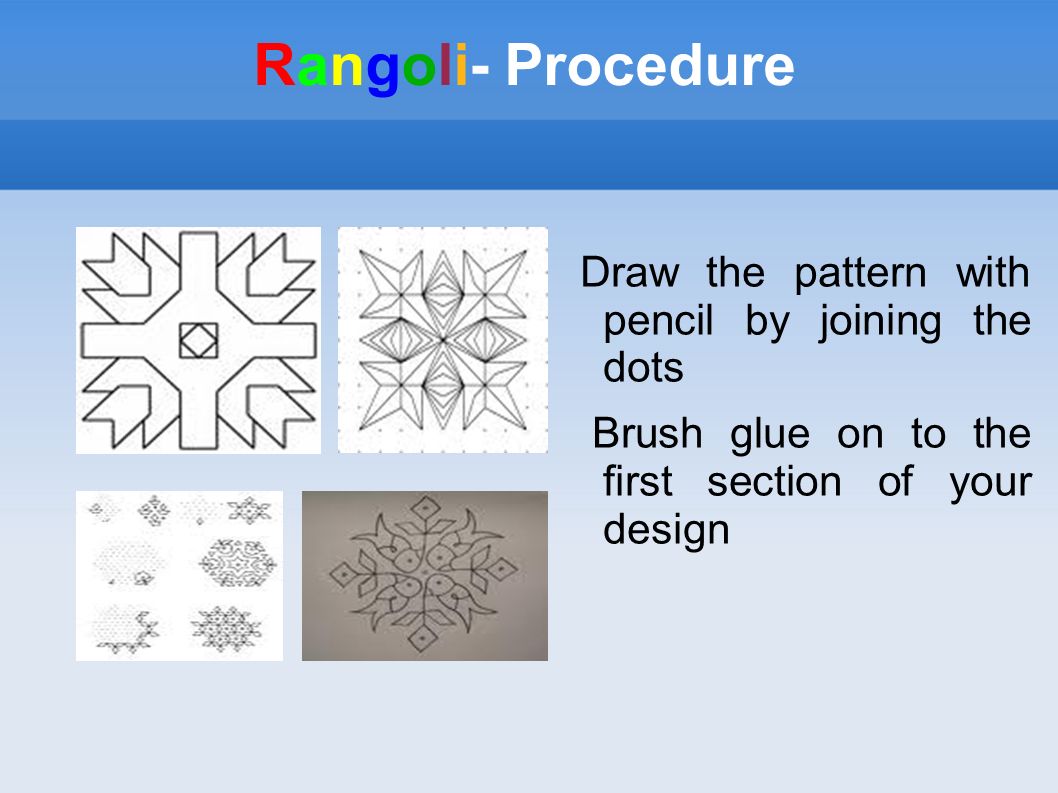 Rangoli- Procedure

Draw the pattern with pencil by joining the dots

Brush glue on to the first section of your design